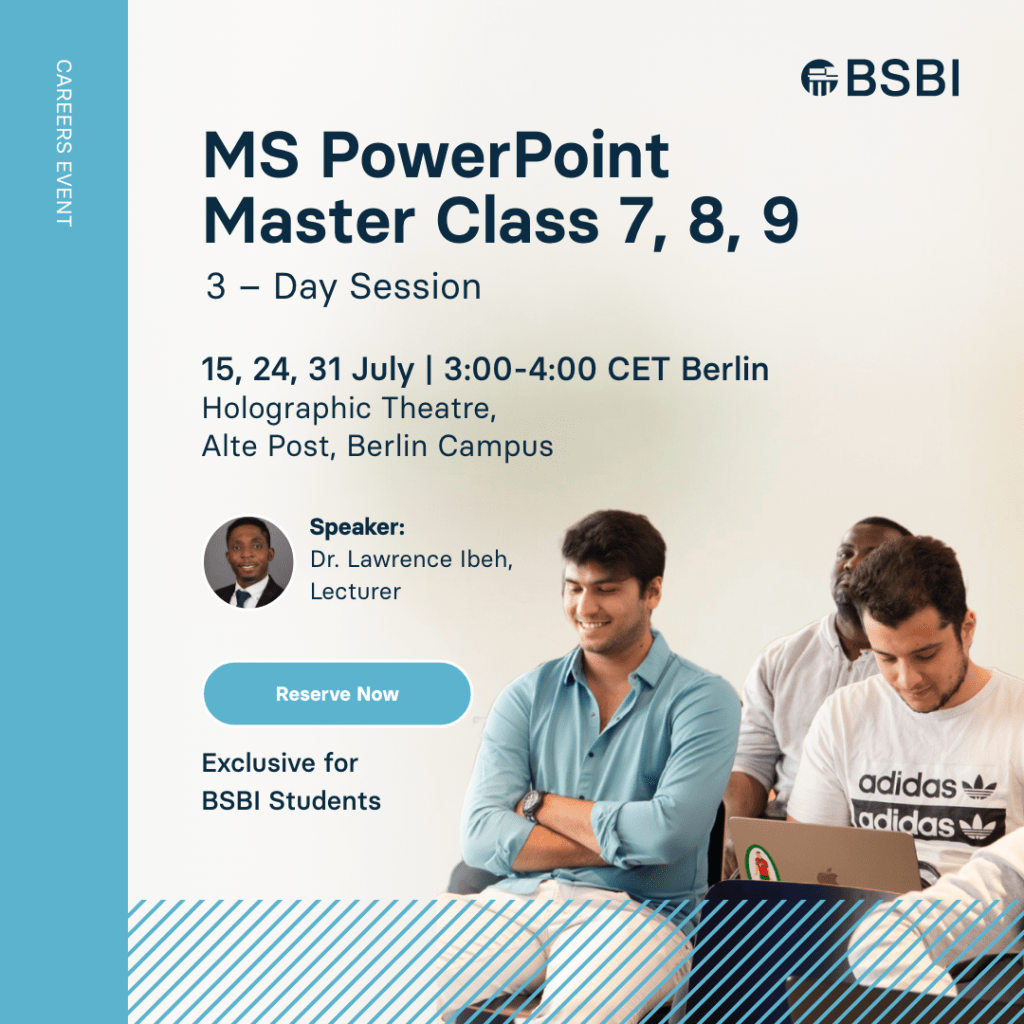 CAREERS EVENT

BSBI

MS PowerPoint Master Class 7, 8, 9

3 – Day Session

15, 24, 31 July | 3:00-4:00 CET Berlin
Holographic Theatre,
Alte Post, Berlin Campus

Speaker:
Dr. Lawrence Ibeh,
Lecturer

Reserve Now

Exclusive for
BSBI Students

adidas
adidas